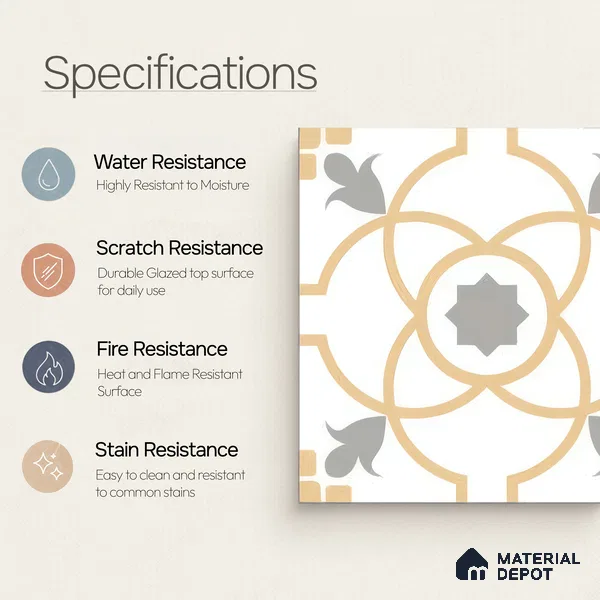 Specifications

Water Resistance
Highly Resistant to Moisture

Scratch Resistance
Durable Glazed top surface for daily use

Fire Resistance
Heat and Flame Resistant Surface

Stain Resistance
Easy to clean and resistant to common stains

MATERIAL DEPOT